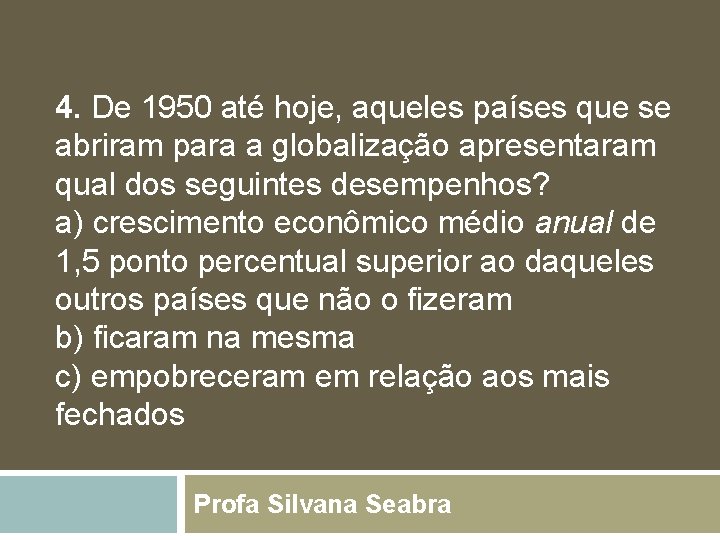 4. De 1950 até hoje, aqueles países que se abriram para a globalização apresentaram qual dos seguintes desempenhos?
a) crescimento econômico médio anual de 1,5 ponto percentual superior ao daqueles outros países que não o fizeram
b) ficaram na mesma
c) empobreceram em relação aos mais fechados

Profa Silvana Seabra